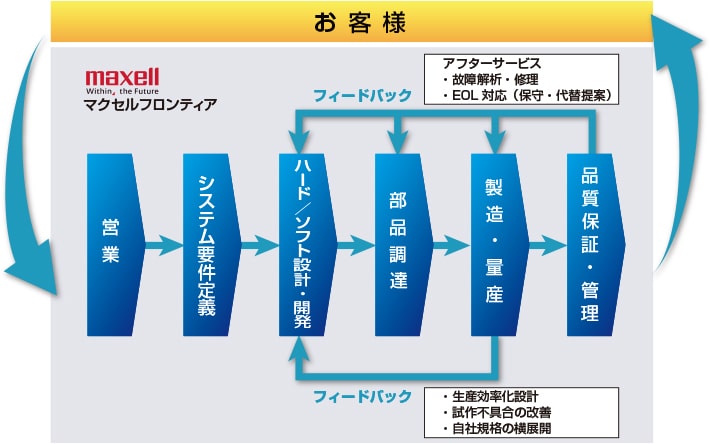 お客様

maxell
Within, the Future
マクセルフロンティア

アフターサービス
・故障解析・修理
・EOL 対応（保守・代替提案）

フィードバック

営業

システム要件定義

ハード／ソフト設計・開発

部品調達

製造・量産

品質保証・管理

フィードバック

・生産効率化設計
・試作不具合の改善
・自社規格の横展開